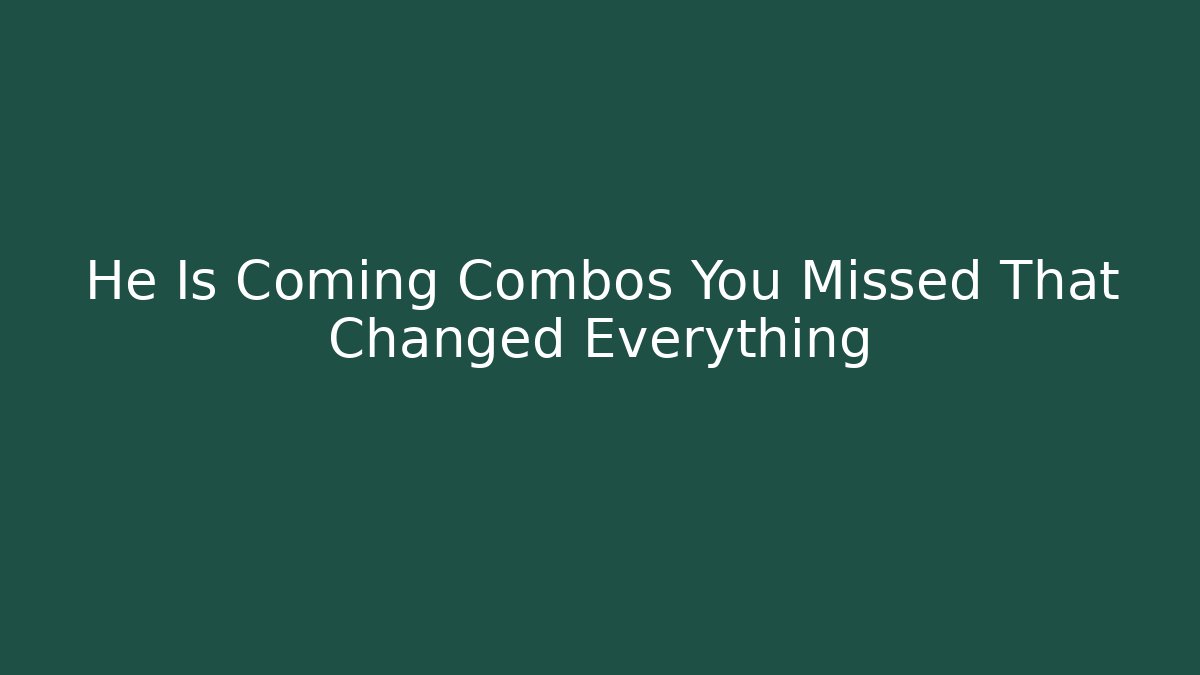 He Is Coming Combos You Missed That Changed Everything